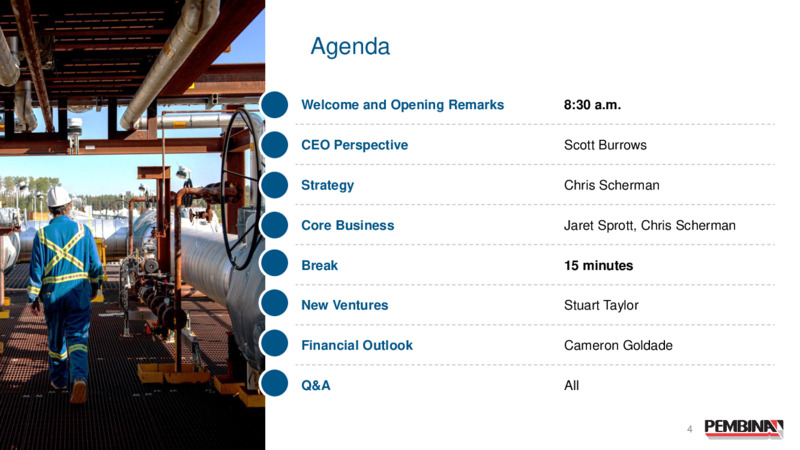 Agenda

| | |
|---|---|
| Welcome and Opening Remarks | 8:30 a.m. |
| CEO Perspective | Scott Burrows |
| Strategy | Chris Scherman |
| Core Business | Jaret Sprott, Chris Scherman |
| Break | 15 minutes |
| New Ventures | Stuart Taylor |
| Financial Outlook | Cameron Goldade |
| Q&A | All |

4

PEMBINA